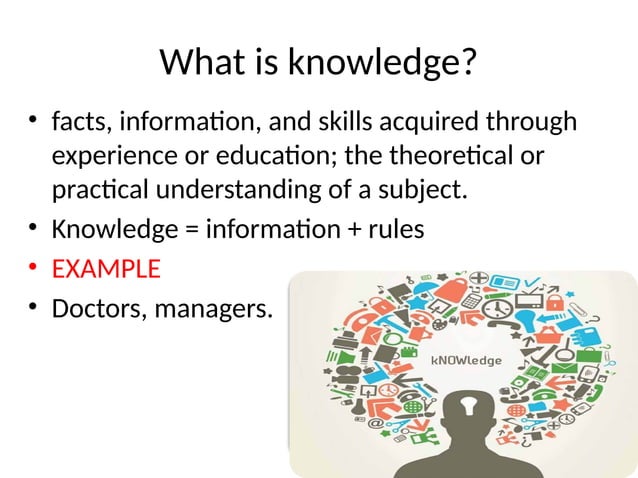 What is knowledge?

• facts, information, and skills acquired through experience or education; the theoretical or practical understanding of a subject.
• Knowledge = information + rules
• EXAMPLE
• Doctors, managers.

kNOWledge